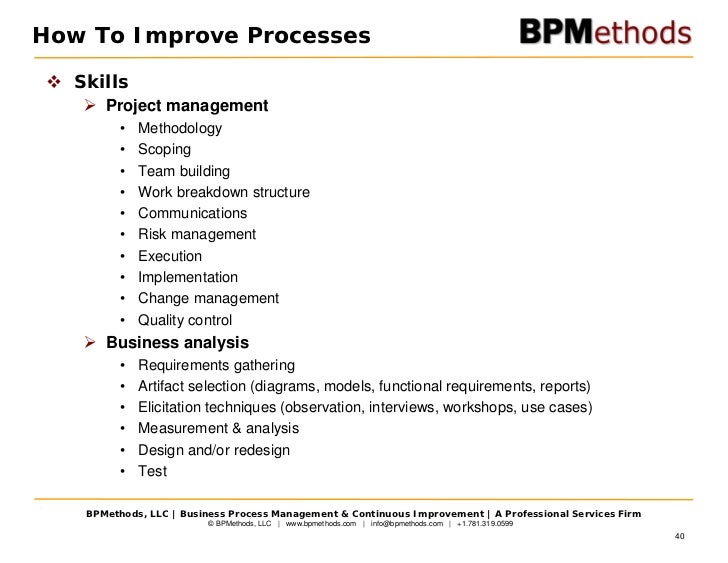 How To Improve Processes

BPMethods

❖ Skills
➢ Project management
• Methodology
• Scoping
• Team building
• Work breakdown structure
• Communications
• Risk management
• Execution
• Implementation
• Change management
• Quality control
➢ Business analysis
• Requirements gathering
• Artifact selection (diagrams, models, functional requirements, reports)
• Elicitation techniques (observation, interviews, workshops, use cases)
• Measurement & analysis
• Design and/or redesign
• Test

BPMethods, LLC | Business Process Management & Continuous Improvement | A Professional Services Firm
© BPMethods, LLC | www.bpmethods.com | info@bpmethods.com | +1.781.319.0599

40